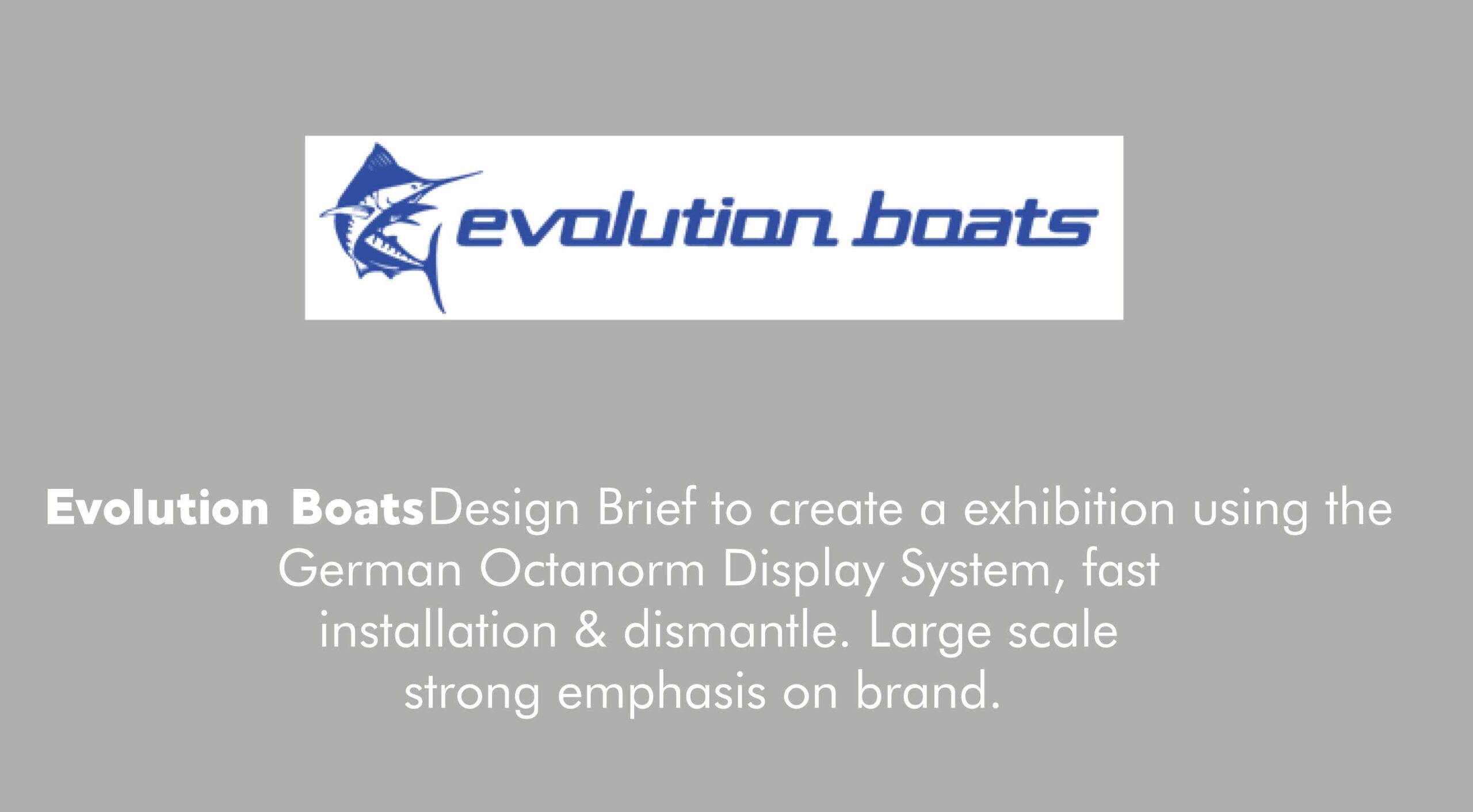 evolution boats

Evolution BoatsDesign Brief to create a exhibition using the German Octanorm Display System, fast installation & dismantle. Large scale strong emphasis on brand.